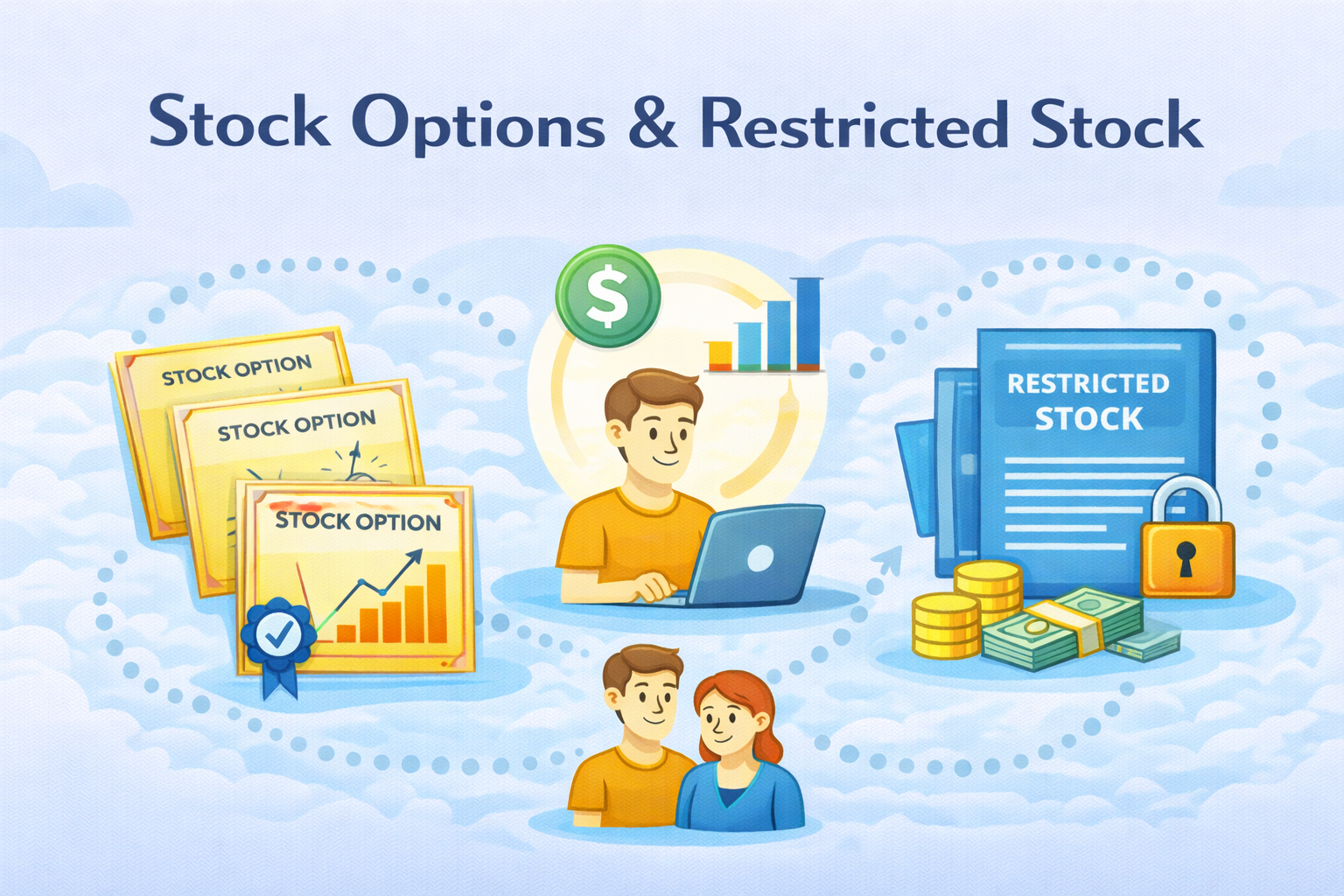 Stock Options & Restricted Stock

STOCK OPTION

STOCK OPTION

STOCK OPTION

$

RESTRICTED STOCK